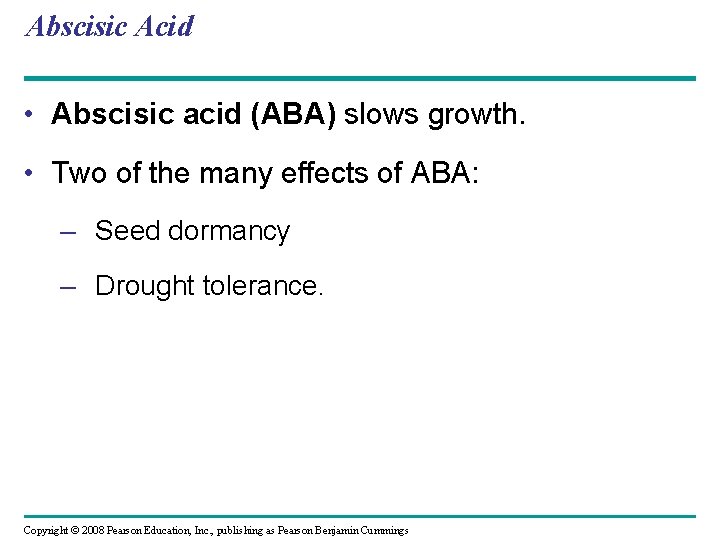 Abscisic Acid

• Abscisic acid (ABA) slows growth.

• Two of the many effects of ABA:

– Seed dormancy

– Drought tolerance.

Copyright © 2008 Pearson Education, Inc., publishing as Pearson Benjamin Cummings